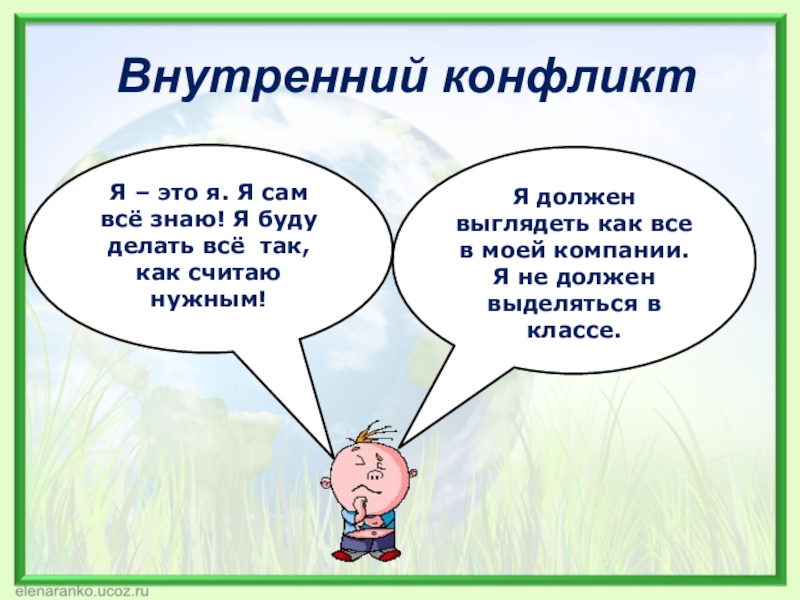 Внутренний конфликт

Я – это я. Я сам всё знаю! Я буду делать всё так, как считаю нужным!

Я должен выглядеть как все в моей компании. Я не должен выделяться в классе.

elenaranko.ucoz.ru